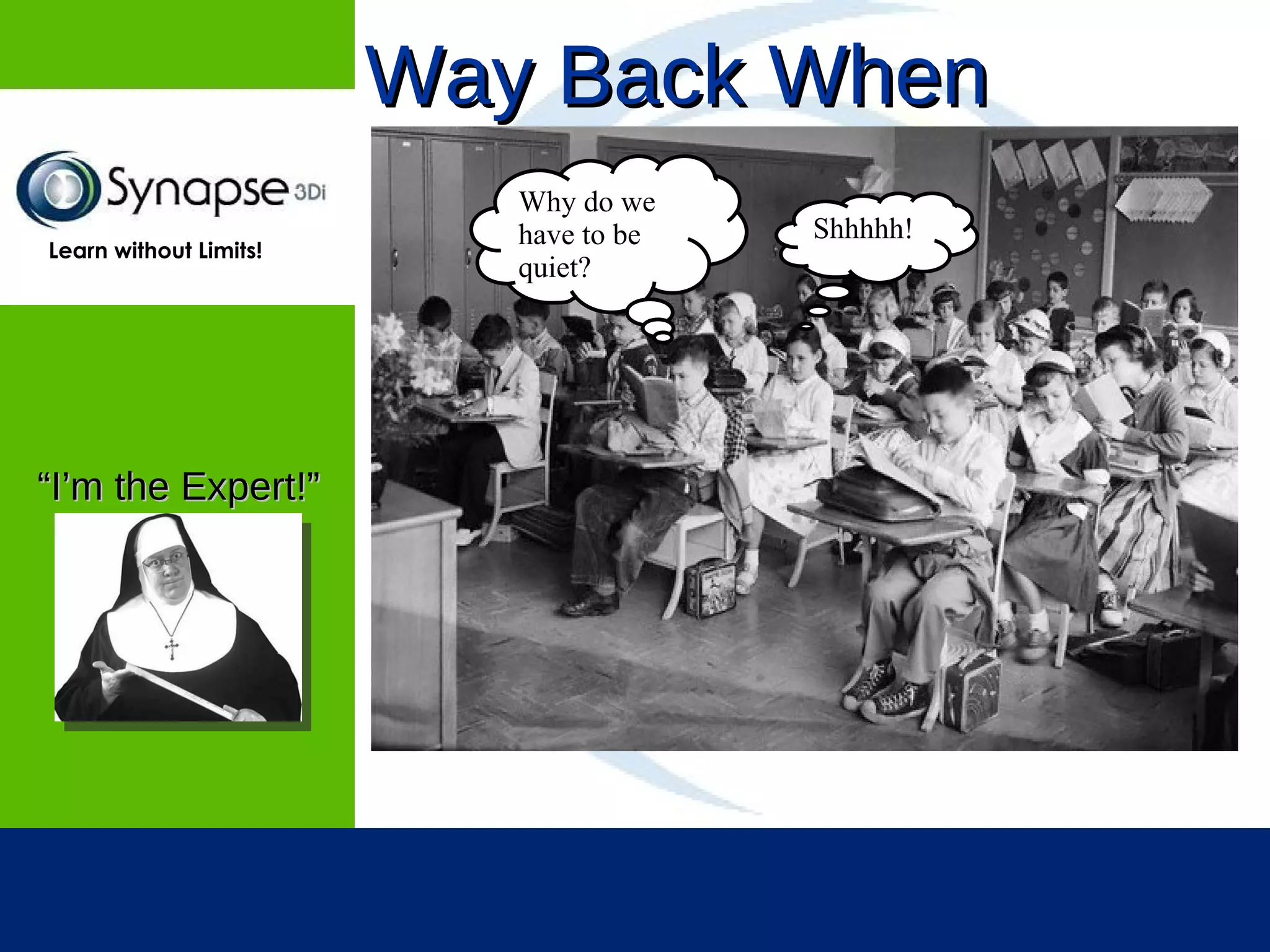 Way Back When

Synapse 3Di

Learn without Limits!

Why do we have to be quiet?

Shhhhh!

“I’m the Expert!”